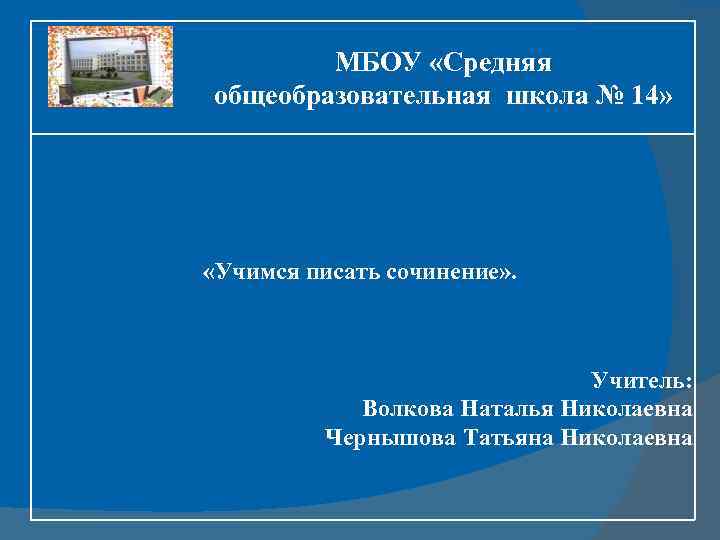 МБОУ «Средняя общеобразовательная школа № 14»

«Учимся писать сочинение».

Учитель:
Волкова Наталья Николаевна
Чернышова Татьяна Николаевна